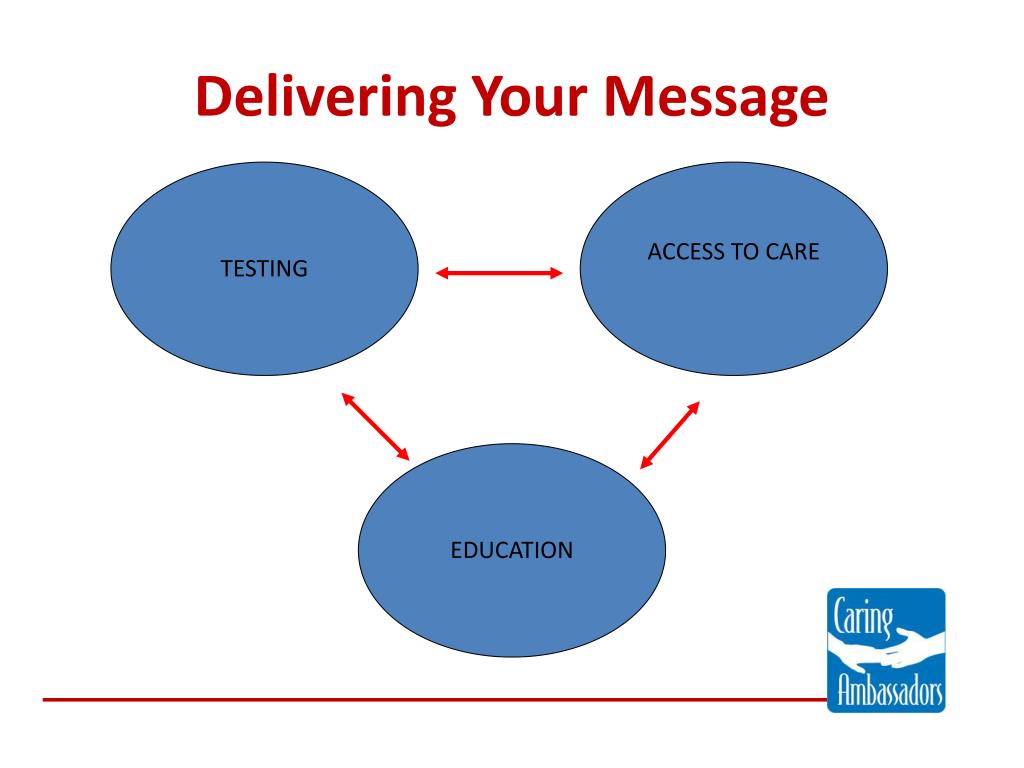 Delivering Your Message

TESTING

ACCESS TO CARE

EDUCATION

Caring Ambassadors